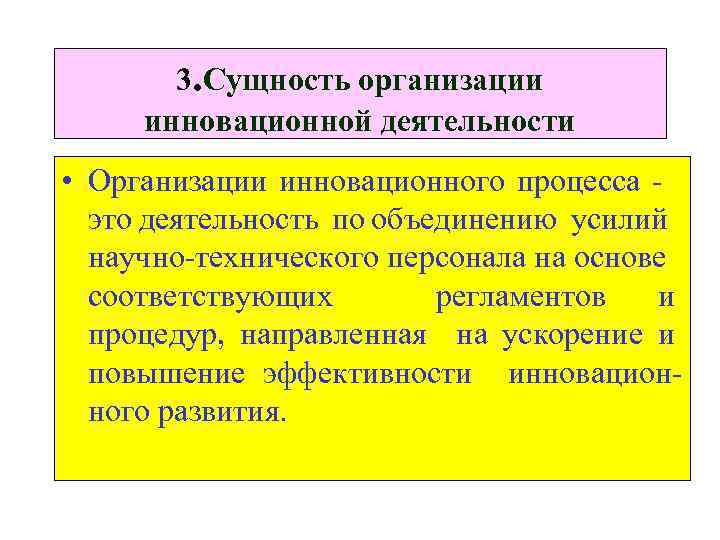 3.Сущность организации инновационной деятельности

• Организации инновационного процесса - это деятельность по объединению усилий научно-технического персонала на основе соответствующих регламентов и процедур, направленная на ускорение и повышение эффективности инновационного развития.